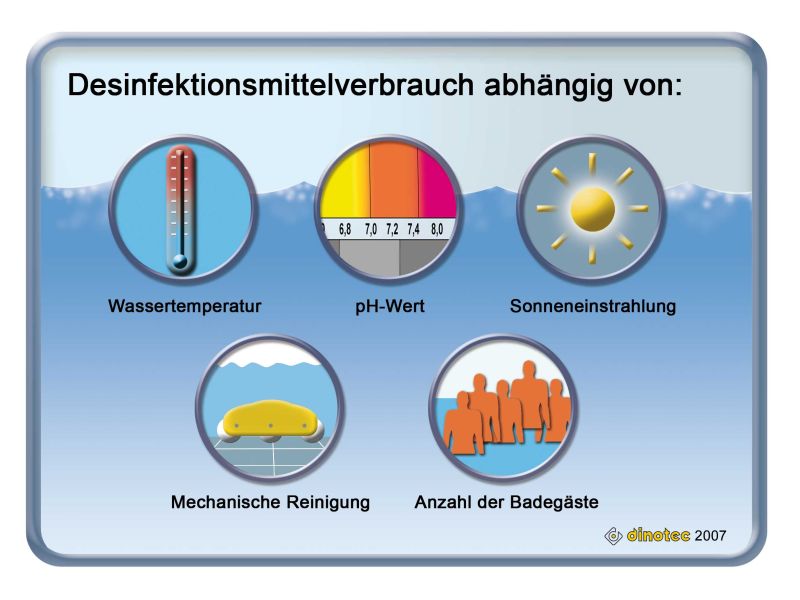 Desinfektionsmittelverbrauch abhängig von:

6,8 7,0 7,2 7,4 8,0

Wassertemperatur

pH-Wert

Sonneneinstrahlung

Mechanische Reinigung

Anzahl der Badegäste

dinotec 2007